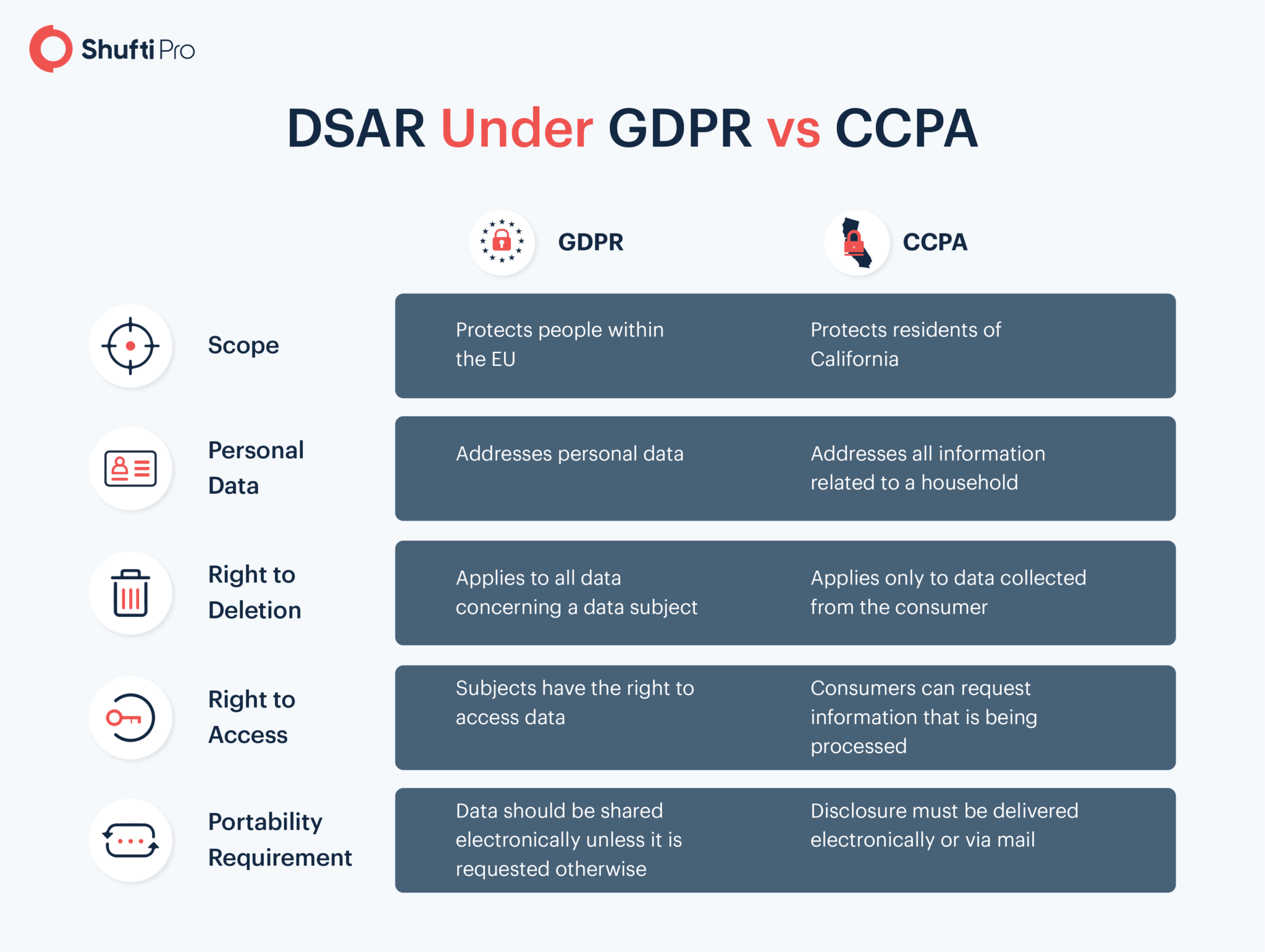 Shufti Pro

DSAR Under GDPR vs CCPA

| | GDPR | CCPA |
|---|---|---|
| Scope | Protects people within the EU | Protects residents of California |
| Personal Data | Addresses personal data | Addresses all information related to a household |
| Right to Deletion | Applies to all data concerning a data subject | Applies only to data collected from the consumer |
| Right to Access | Subjects have the right to access data | Consumers can request information that is being processed |
| Portability Requirement | Data should be shared electronically unless it is requested otherwise | Disclosure must be delivered electronically or via mail |